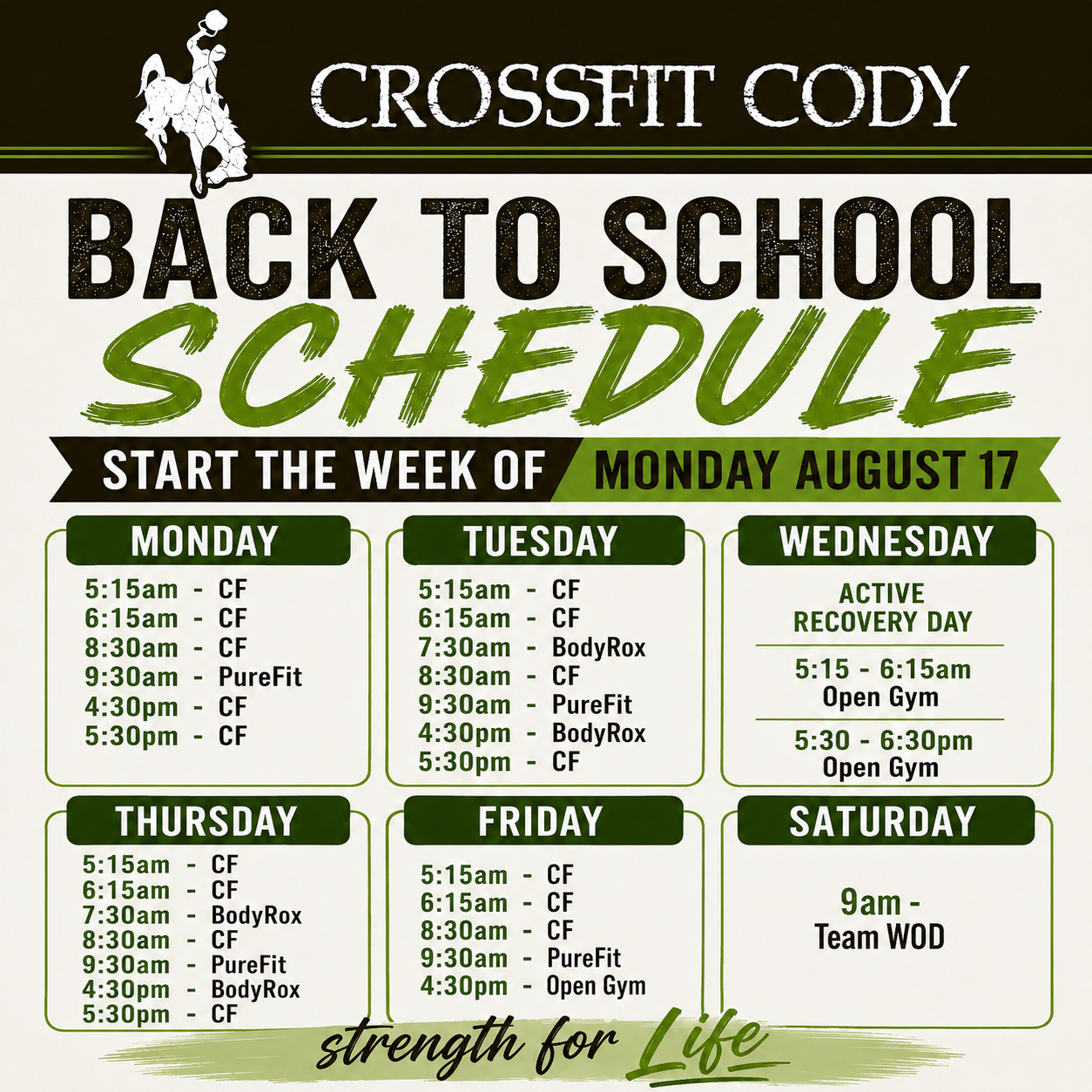 CROSSFIT CODY

BACK TO SCHOOL
SCHEDULE

START THE WEEK OF MONDAY AUGUST 17

MONDAY
5:15am - CF
6:15am - CF
8:30am - CF
9:30am - PureFit
4:30pm - CF
5:30pm - CF

TUESDAY
5:15am - CF
6:15am - CF
7:30am - BodyRox
8:30am - CF
9:30am - PureFit
4:30pm - BodyRox
5:30pm - CF

WEDNESDAY
ACTIVE RECOVERY DAY
5:15 - 6:15am
Open Gym
5:30 - 6:30pm
Open Gym

THURSDAY
5:15am - CF
6:15am - CF
7:30am - BodyRox
8:30am - CF
9:30am - PureFit
4:30pm - BodyRox
5:30pm - CF

FRIDAY
5:15am - CF
6:15am - CF
8:30am - CF
9:30am - PureFit
4:30pm - Open Gym

SATURDAY
9am -
Team WOD

strength for Life